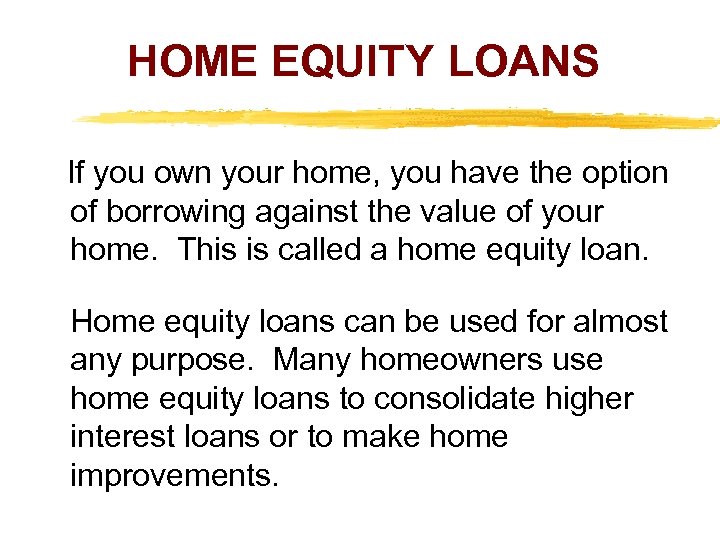 HOME EQUITY LOANS

If you own your home, you have the option of borrowing against the value of your home.  This is called a home equity loan.

Home equity loans can be used for almost any purpose.  Many homeowners use home equity loans to consolidate higher interest loans or to make home improvements.